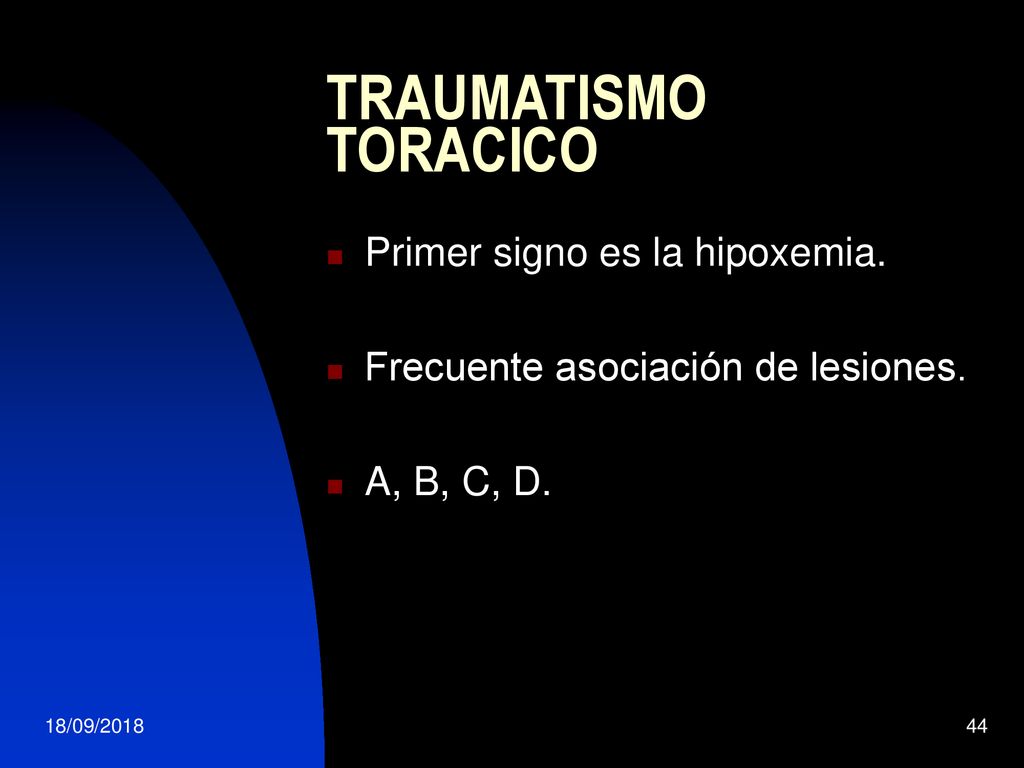 TRAUMATISMO TORACICO

Primer signo es la hipoxemia.

Frecuente asociación de lesiones.

A, B, C, D.

18/09/2018

44